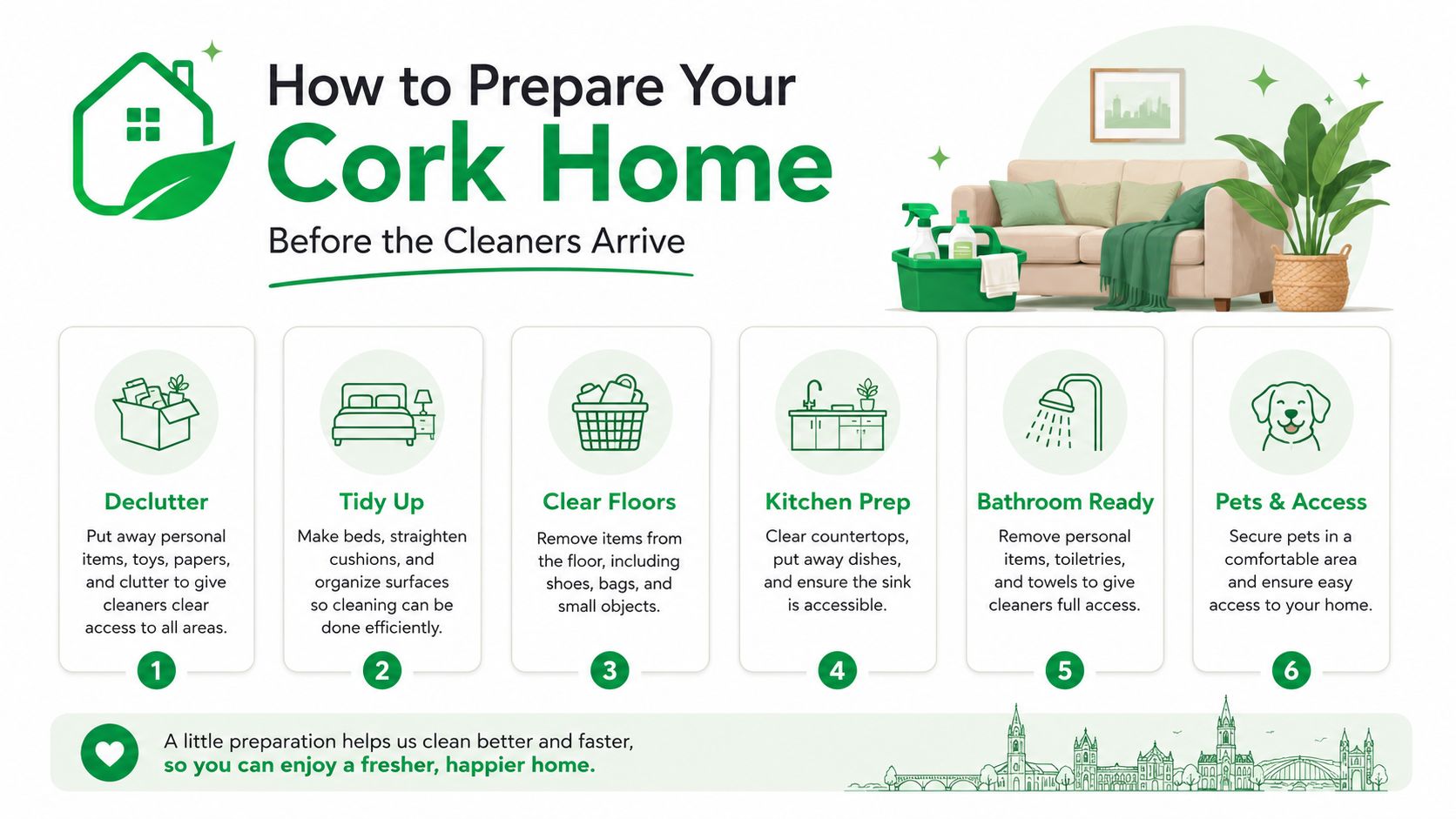 How to Prepare Your
Cork Home
Before the Cleaners Arrive

Declutter
Put away personal items, toys, papers, and clutter to give cleaners clear access to all areas.
1

Tidy Up
Make beds, straighten cushions, and organize surfaces so cleaning can be done efficiently.
2

Clear Floors
Remove items from the floor, including shoes, bags, and small objects.
3

Kitchen Prep
Clear countertops, put away dishes, and ensure the sink is accessible.
4

Bathroom Ready
Remove personal items, toiletries, and towels to give cleaners full access.
5

Pets & Access
Secure pets in a comfortable area and ensure easy access to your home.
6

A little preparation helps us clean better and faster,
so you can enjoy a fresher, happier home.